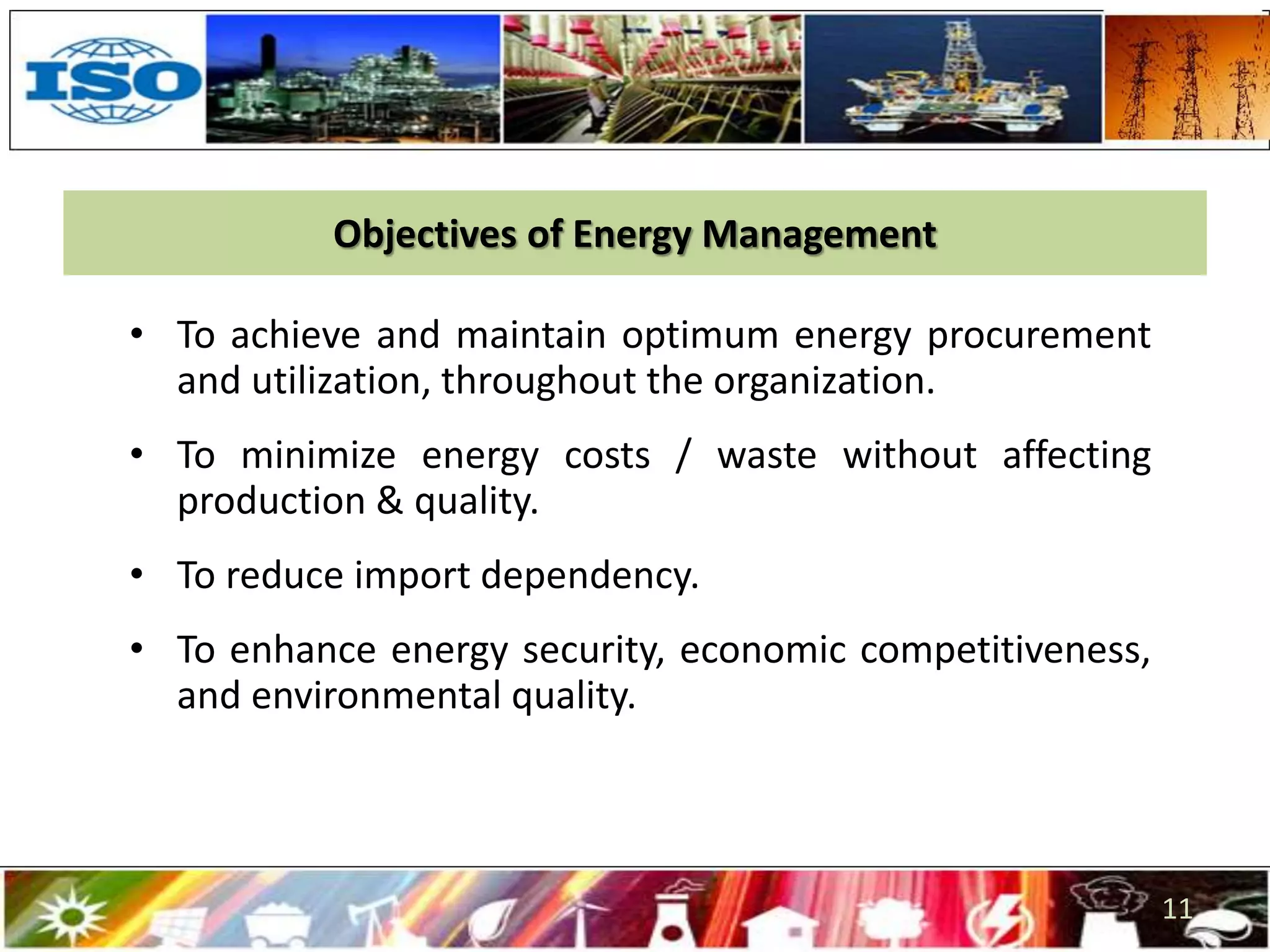 ISO

Objectives of Energy Management

• To achieve and maintain optimum energy procurement and utilization, throughout the organization.

• To minimize energy costs / waste without affecting production & quality.

• To reduce import dependency.

• To enhance energy security, economic competitiveness, and environmental quality.

11